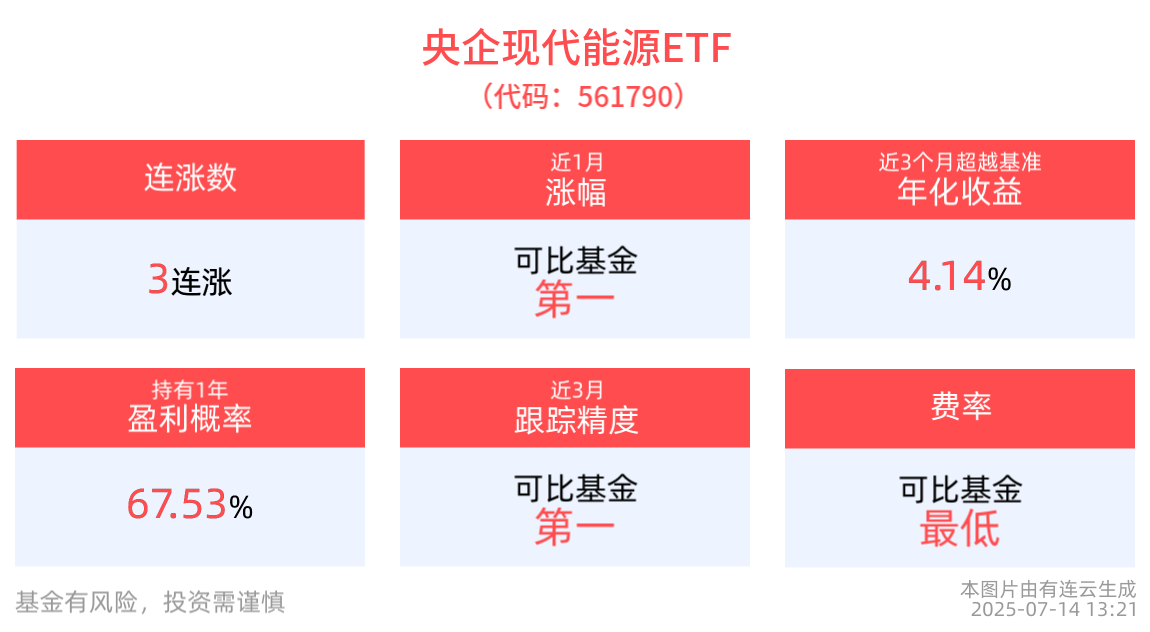 央企现代能源ETF
（代码：561790）

连涨数
3连涨

近1月
涨幅
可比基金
第一

近3个月超越基准
年化收益
4.14%

持有1年
盈利概率
67.53%

近3月
跟踪精度
可比基金
第一

费率
可比基金
最低

基金有风险，投资需谨慎

本图片由有连云生成
2025-07-14 13:21